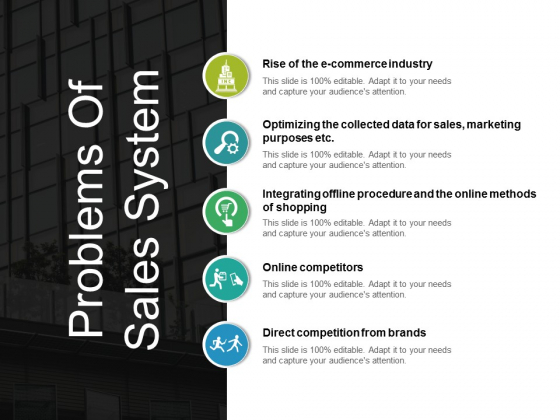 Problems Of Sales System

Rise of the e-commerce industry

This slide is 100% editable. Adapt it to your needs and capture your audience's attention.

Optimizing the collected data for sales, marketing purposes etc.

This slide is 100% editable. Adapt it to your needs and capture your audience's attention.

Integrating offline procedure and the online methods of shopping

This slide is 100% editable. Adapt it to your needs and capture your audience's attention.

Online competitors

This slide is 100% editable. Adapt it to your needs and capture your audience's attention.

Direct competition from brands

This slide is 100% editable. Adapt it to your needs and capture your audience's attention.